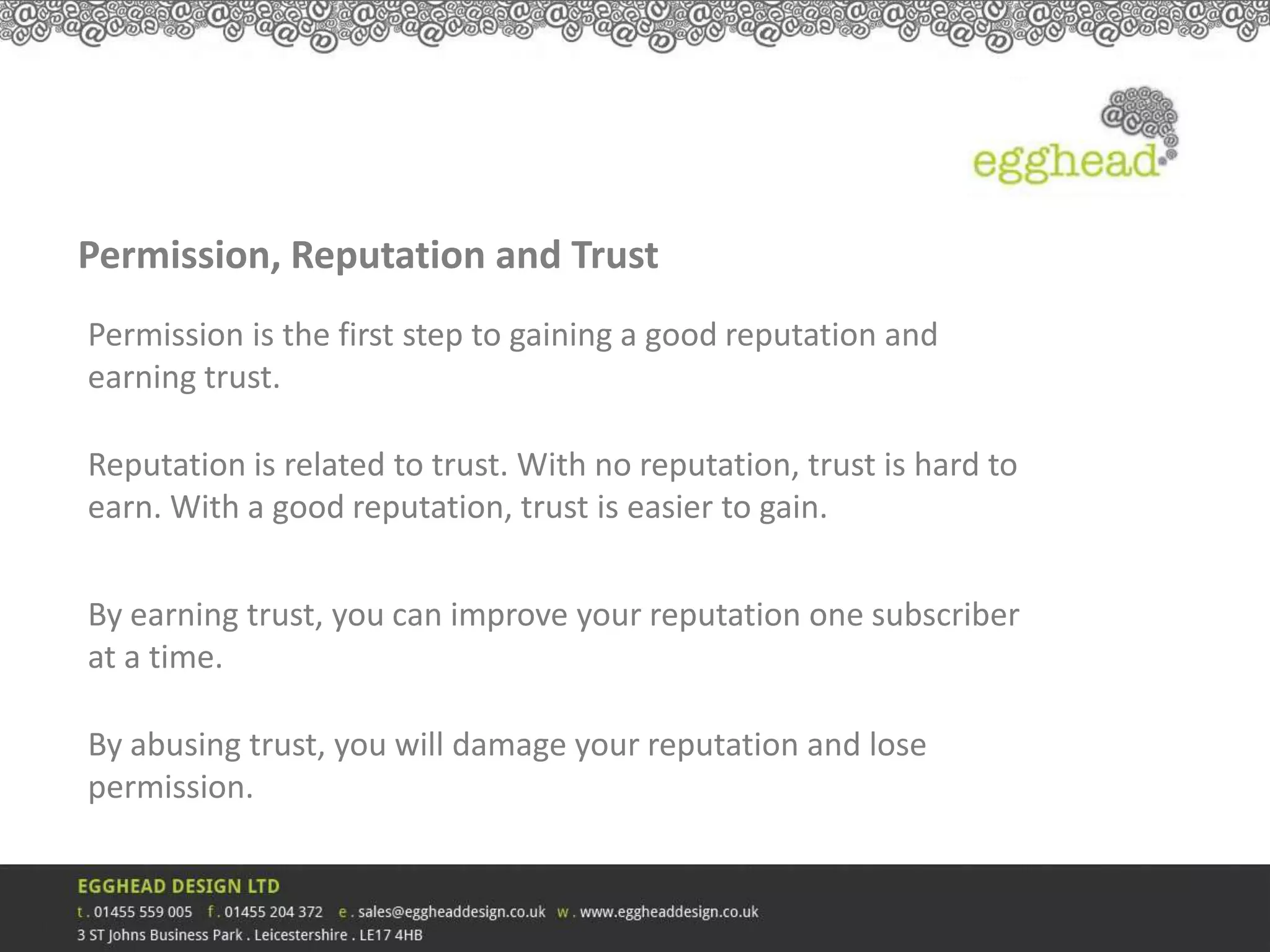 egghead

Permission, Reputation and Trust

Permission is the first step to gaining a good reputation and earning trust.

Reputation is related to trust. With no reputation, trust is hard to earn. With a good reputation, trust is easier to gain.

By earning trust, you can improve your reputation one subscriber at a time.

By abusing trust, you will damage your reputation and lose permission.

EGGHEAD DESIGN LTD
t . 01455 559 005 f . 01455 204 372 e . sales@eggheaddesign.co.uk w . www.eggheaddesign.co.uk
3 ST Johns Business Park . Leicestershire . LE17 4HB